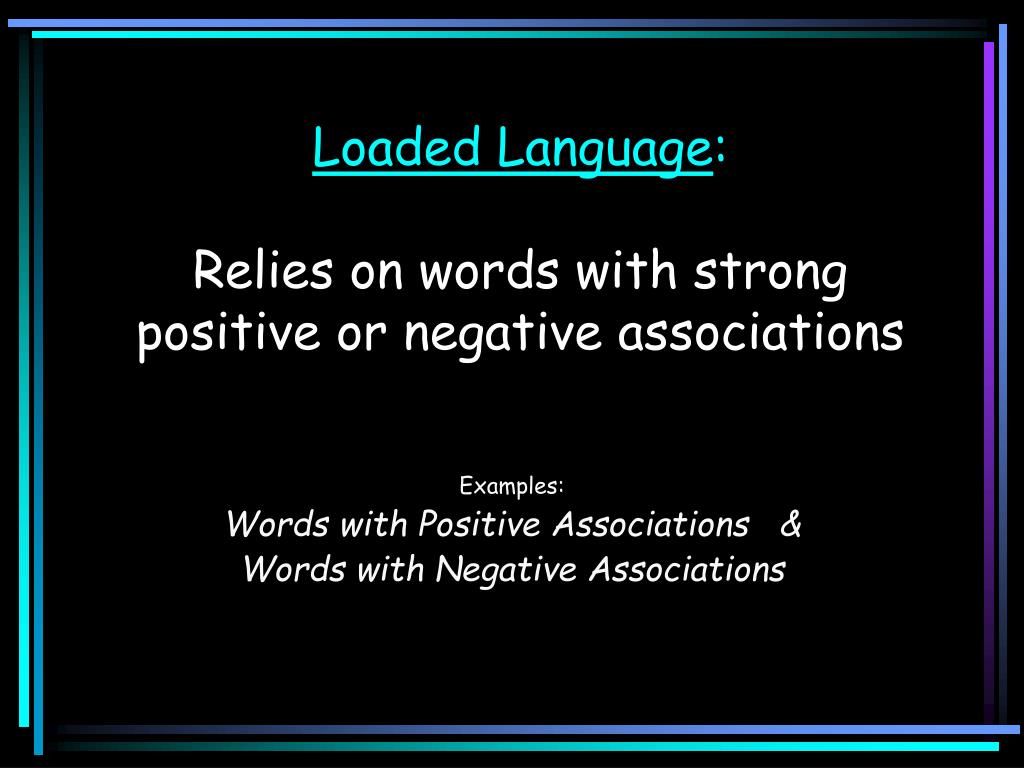 Loaded Language:

Relies on words with strong positive or negative associations

Examples:
Words with Positive Associations &
Words with Negative Associations